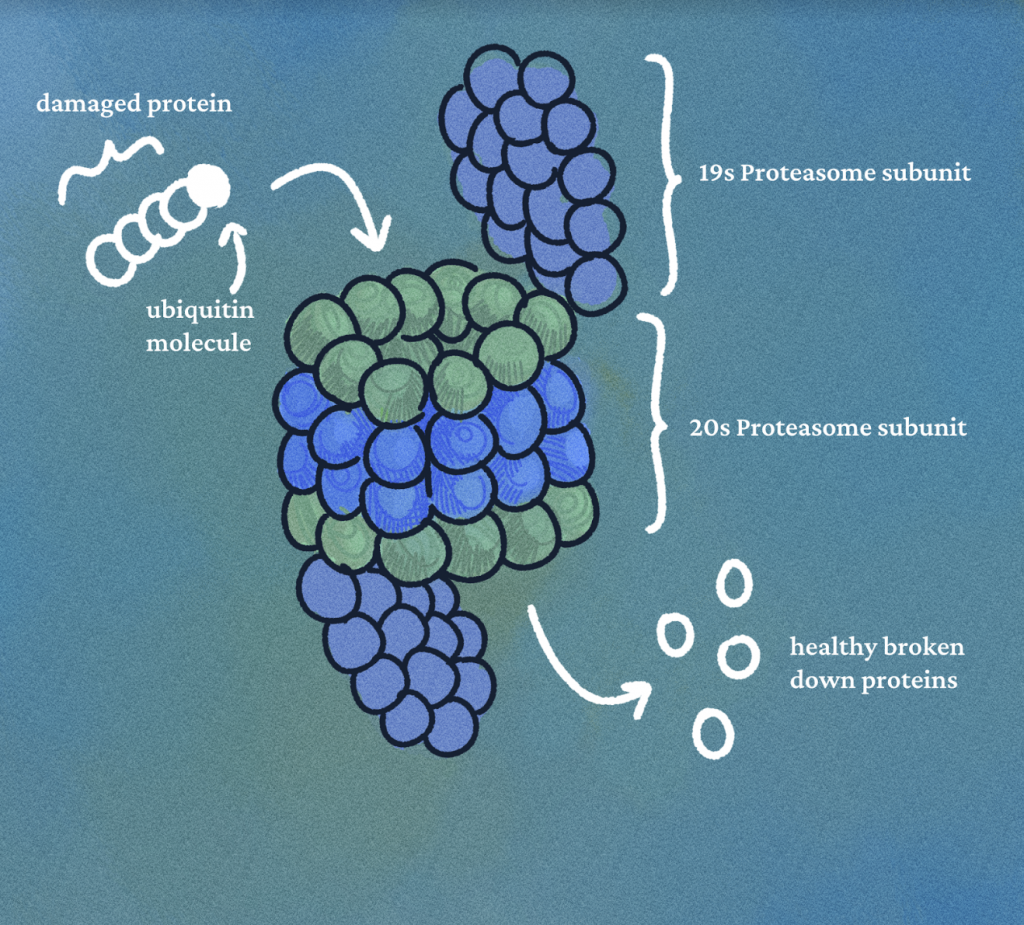 damaged protein

ubiquitin molecule

19s Proteasome subunit

20s Proteasome subunit

healthy broken down proteins